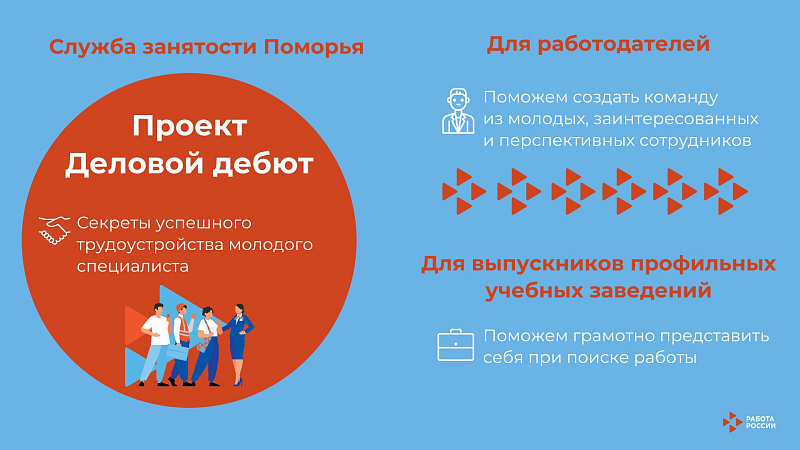 Служба занятости Поморья

Проект Деловой дебют

Секреты успешного трудоустройства молодого специалиста

Для работодателей

Поможем создать команду из молодых, заинтересованных и перспективных сотрудников

Для выпускников профильных учебных заведений

Поможем грамотно представить себя при поиске работы

РАБОТА РОССИИ